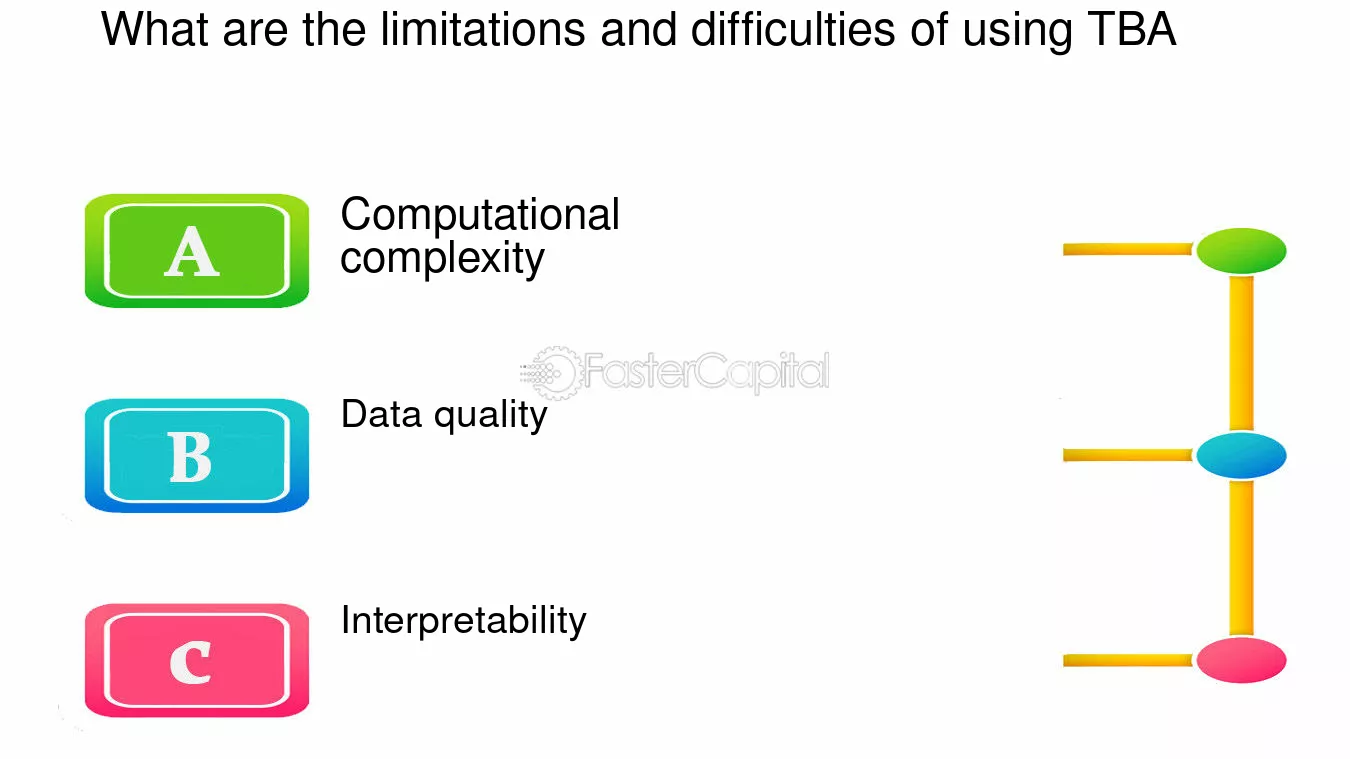 What are the limitations and difficulties of using TBA

A

Computational complexity

FasterCapital

B

Data quality

C

Interpretability